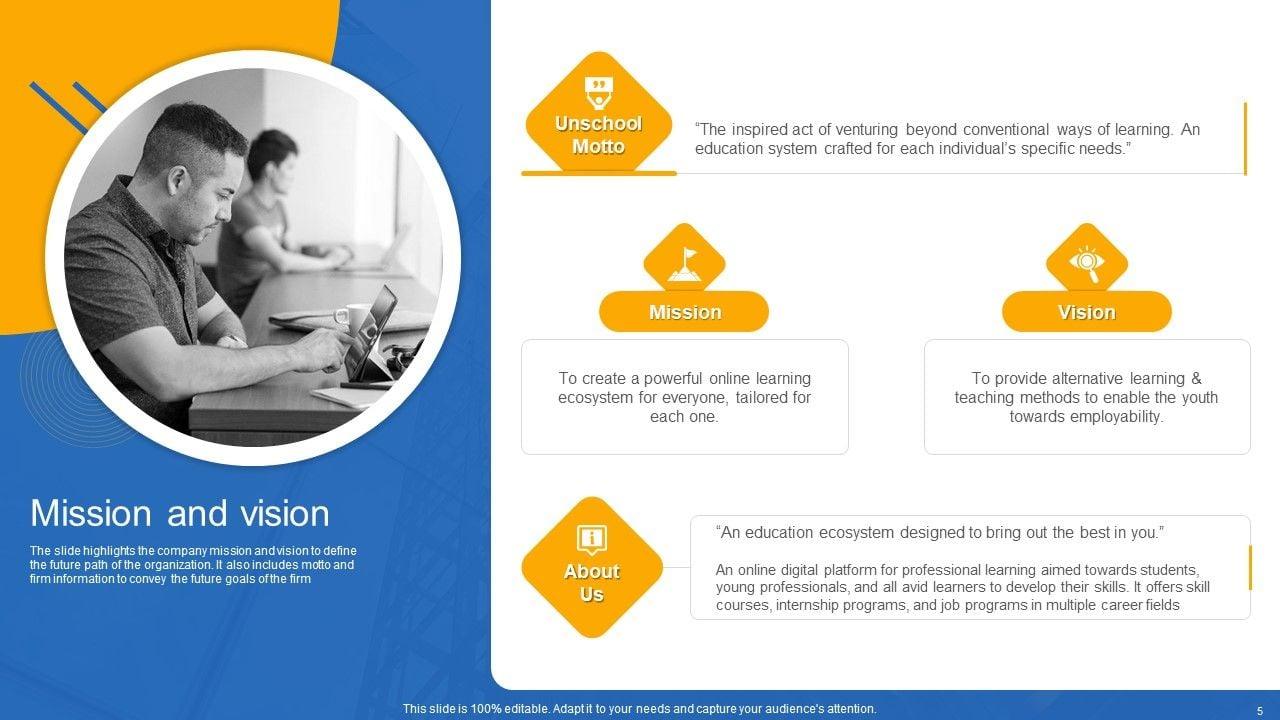 Mission and vision

The slide highlights the company mission and vision to define the future path of the organization. It also includes motto and firm information to convey the future goals of the firm

Unschool Motto

“The inspired act of venturing beyond conventional ways of learning. An education system crafted for each individual’s specific needs.”

Mission

To create a powerful online learning ecosystem for everyone, tailored for each one.

Vision

To provide alternative learning & teaching methods to enable the youth towards employability.

About Us

“An education ecosystem designed to bring out the best in you.”

An online digital platform for professional learning aimed towards students, young professionals, and all avid learners to develop their skills. It offers skill courses, internship programs, and job programs in multiple career fields

This slide is 100% editable. Adapt it to your needs and capture your audience's attention.

5